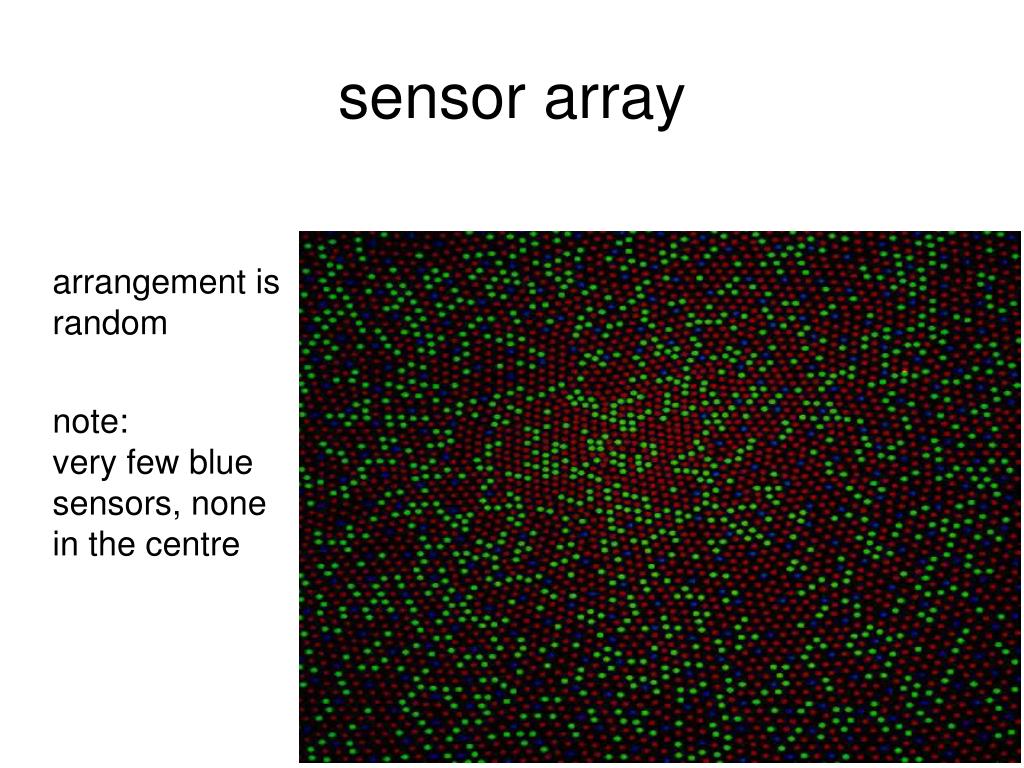 sensor array

arrangement is random

note:
very few blue sensors, none in the centre